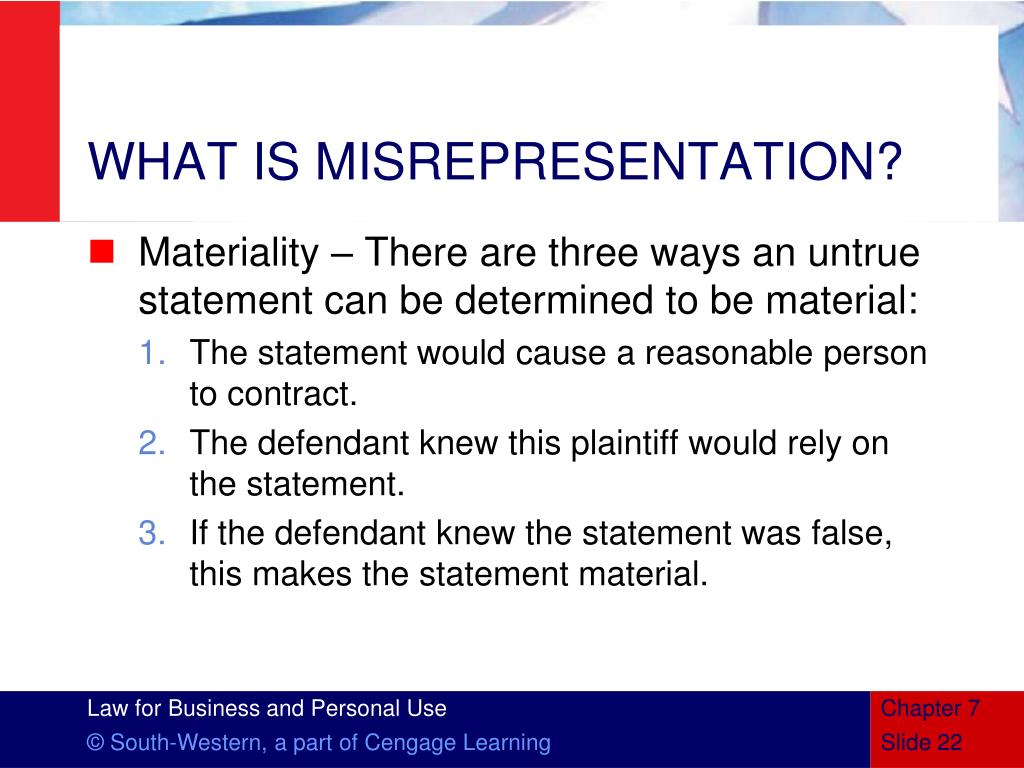 WHAT IS MISREPRESENTATION?

Materiality – There are three ways an untrue statement can be determined to be material:

1. The statement would cause a reasonable person to contract.
2. The defendant knew this plaintiff would rely on the statement.
3. If the defendant knew the statement was false, this makes the statement material.

Law for Business and Personal Use
© South-Western, a part of Cengage Learning

Chapter 7
Slide 22